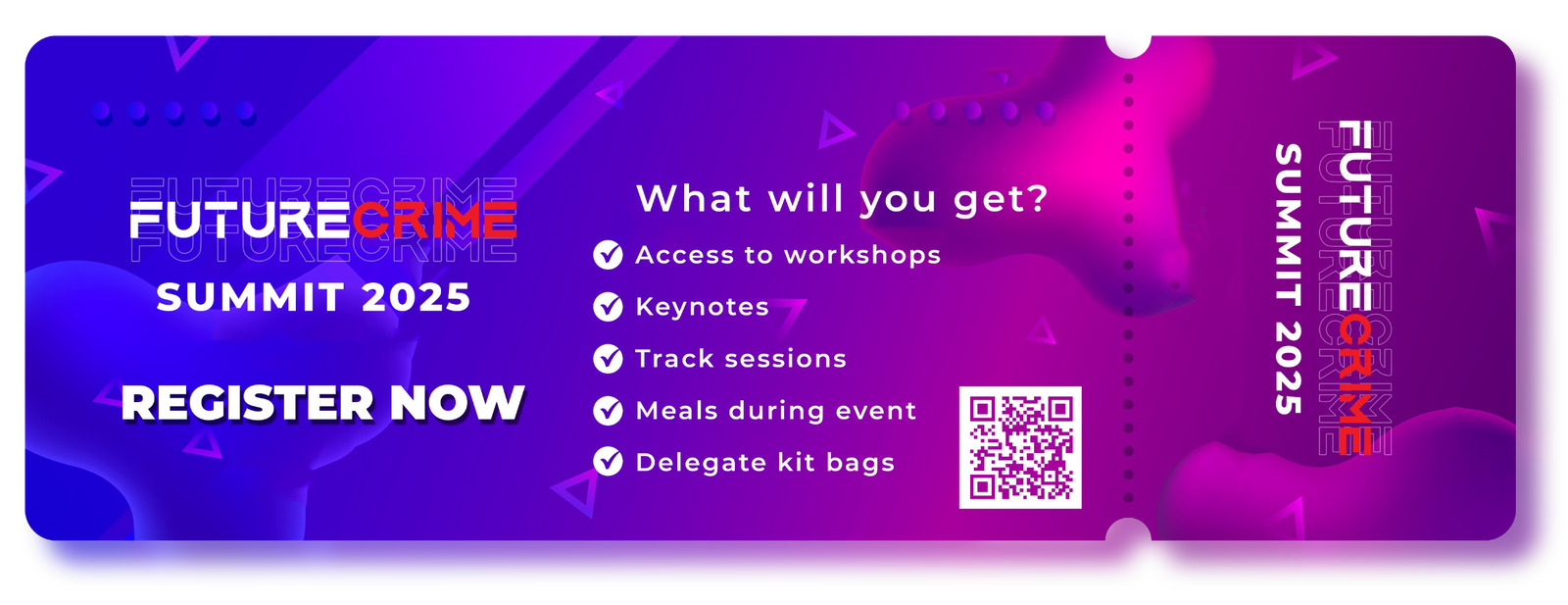 FUTURECRIME
SUMMIT 2025

REGISTER NOW

What will you get?

Access to workshops

Keynotes

Track sessions

Meals during event

Delegate kit bags

FUTURECRIME
SUMMIT 2025